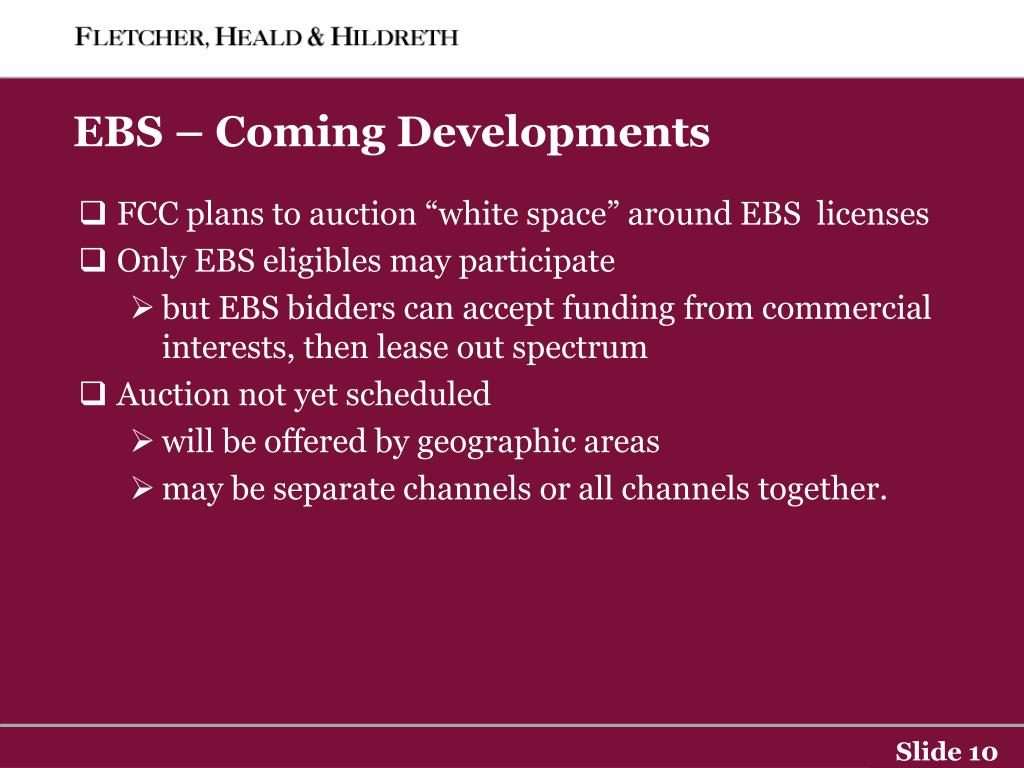 FLETCHER, HEALD & HILDRETH

EBS – Coming Developments

❑ FCC plans to auction “white space” around EBS licenses
❑ Only EBS eligibles may participate
➢ but EBS bidders can accept funding from commercial interests, then lease out spectrum
❑ Auction not yet scheduled
➢ will be offered by geographic areas
➢ may be separate channels or all channels together.

Slide 10